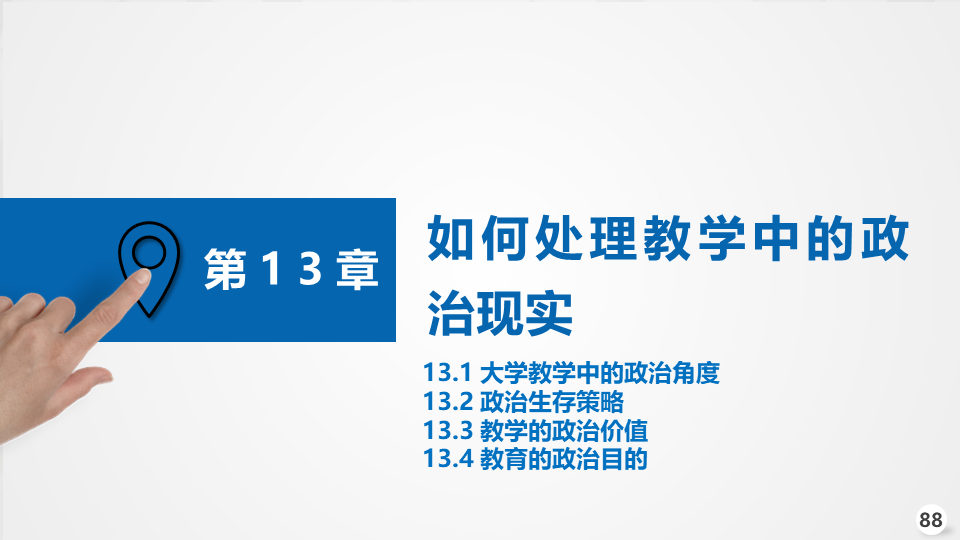 第 1 3 章

如何处理教学中的政治现实

13.1 大学教学中的政治角度
13.2 政治生存策略
13.3 教学的政治价值
13.4 教育的政治目的

88